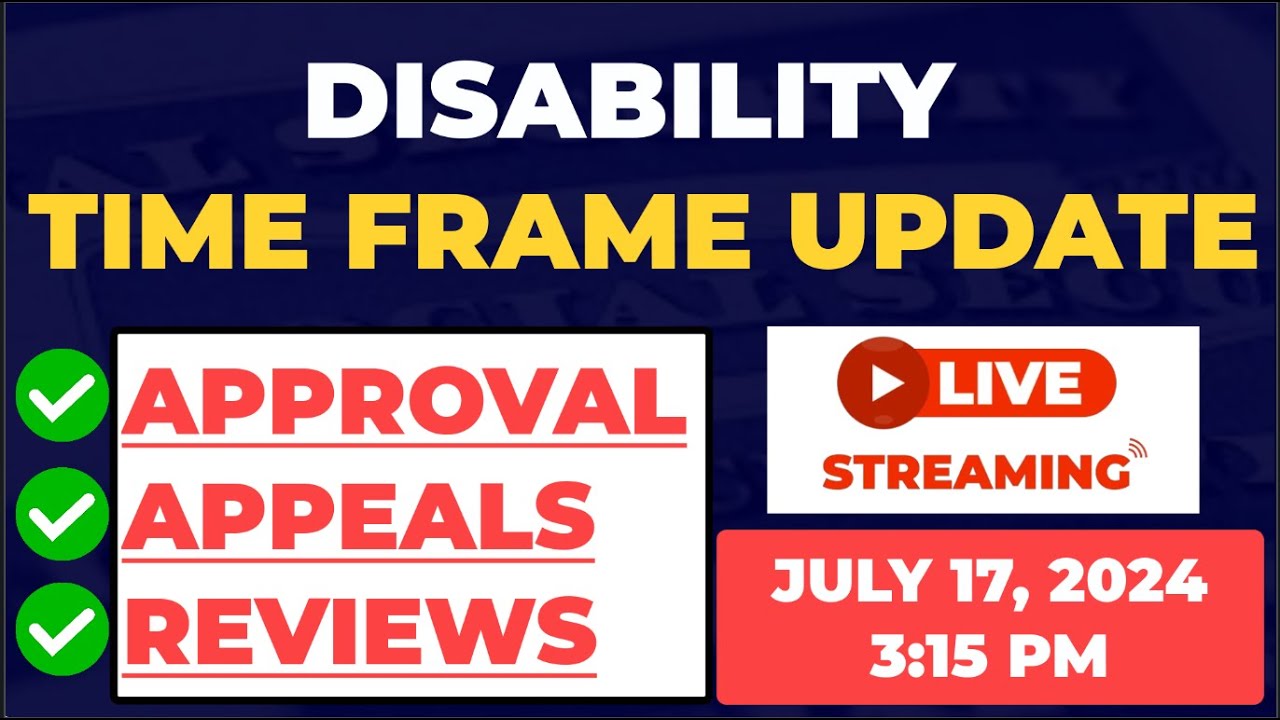 DISABILITY
TIME FRAME UPDATE

APPROVAL
APPEALS
REVIEWS

LIVE
STREAMING

JULY 17, 2024
3:15 PM